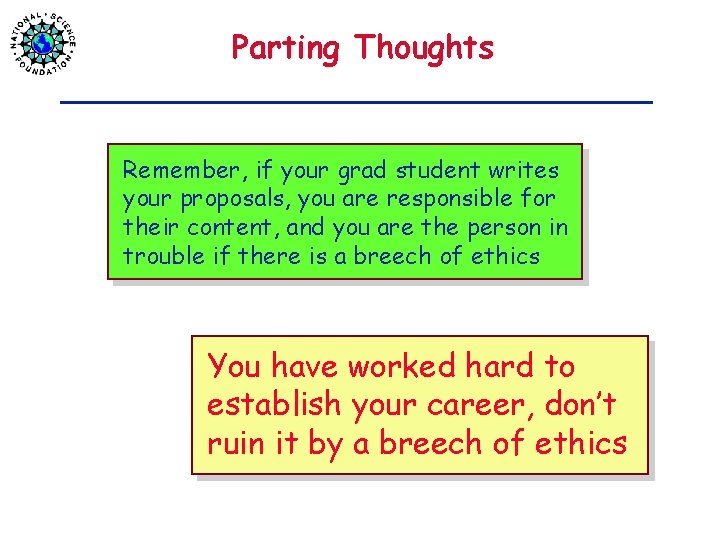 NATIONAL SCIENCE FOUNDATION

Parting Thoughts

Remember, if your grad student writes your proposals, you are responsible for their content, and you are the person in trouble if there is a breech of ethics

You have worked hard to establish your career, don't ruin it by a breech of ethics